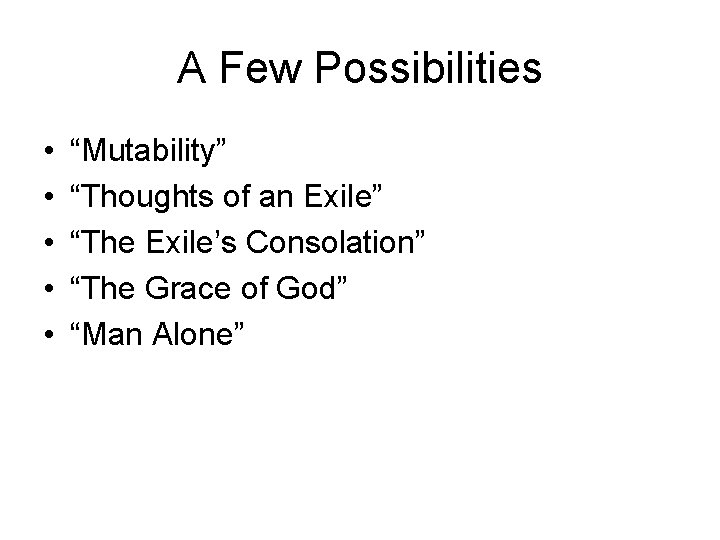 A Few Possibilities

• “Mutability”
• “Thoughts of an Exile”
• “The Exile’s Consolation”
• “The Grace of God”
• “Man Alone”